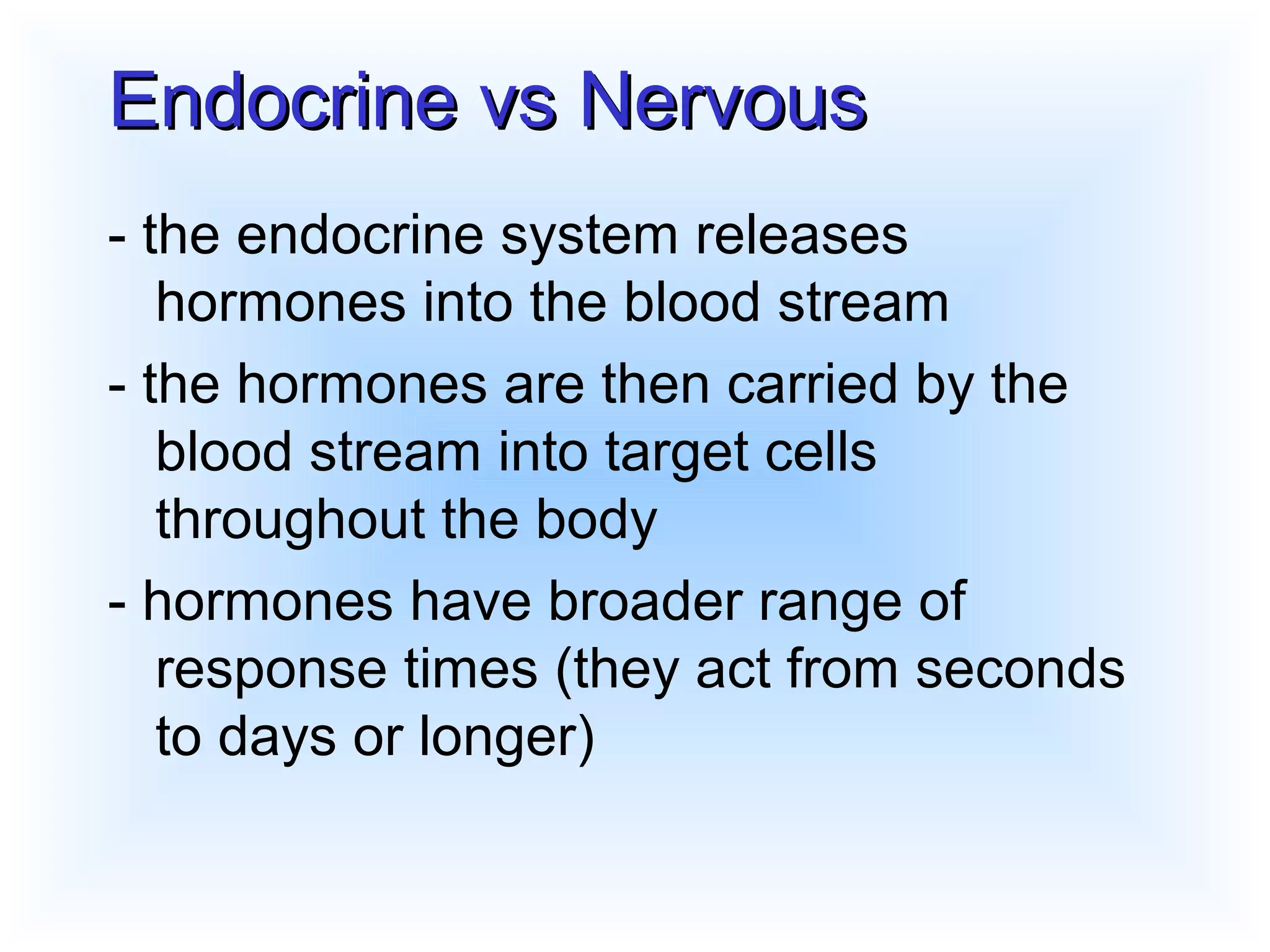 Endocrine vs Nervous

- the endocrine system releases hormones into the blood stream

- the hormones are then carried by the blood stream into target cells throughout the body

- hormones have broader range of response times (they act from seconds to days or longer)